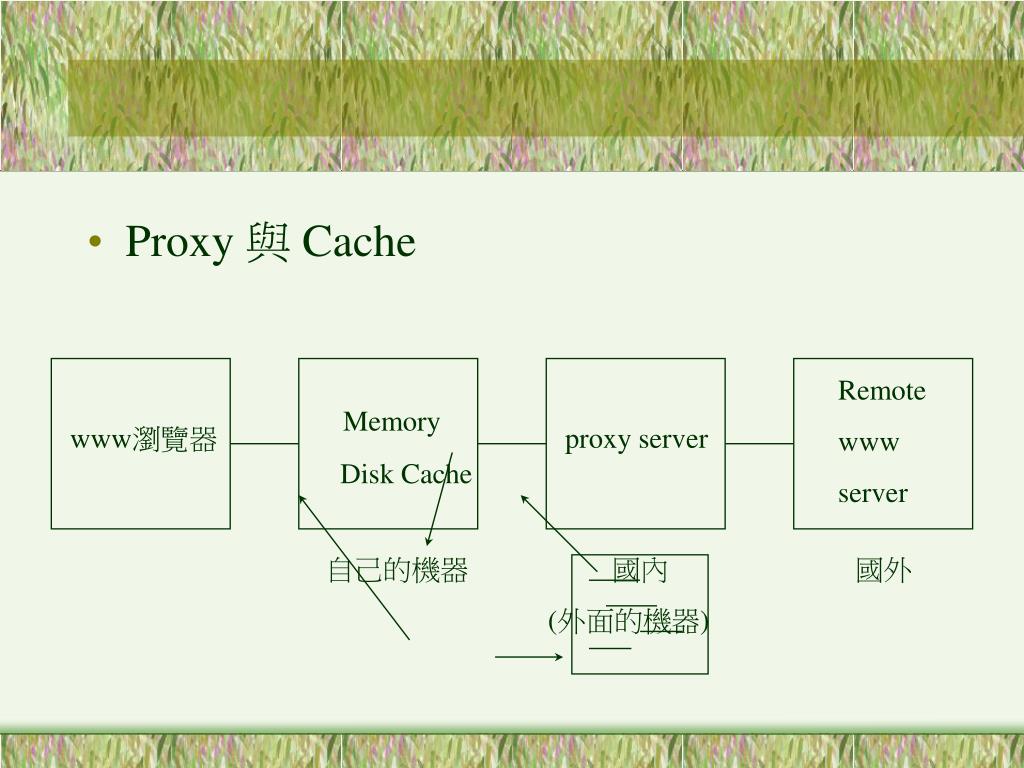 • Proxy 與 Cache

www瀏覽器

Memory
Disk Cache

proxy server

Remote
www
server

自己的機器

國內
(外面的機器)

國外